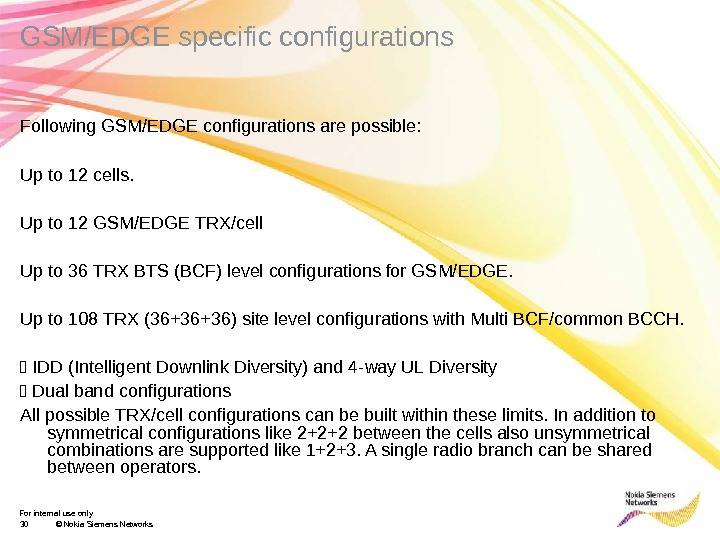 GSM/EDGE specific configurations

Following GSM/EDGE configurations are possible:

Up to 12 cells.

Up to 12 GSM/EDGE TRX/cell

Up to 36 TRX BTS (BCF) level configurations for GSM/EDGE.

Up to 108 TRX (36+36+36) site level configurations with Multi BCF/common BCCH.

 IDD (Intelligent Downlink Diversity) and 4-way UL Diversity
 Dual band configurations
All possible TRX/cell configurations can be built within these limits. In addition to symmetrical configurations like 2+2+2 between the cells also unsymmetrical combinations are supported like 1+2+3. A single radio branch can be shared between operators.

For internal use only
30 © Nokia Siemens Networks

Nokia Siemens Networks